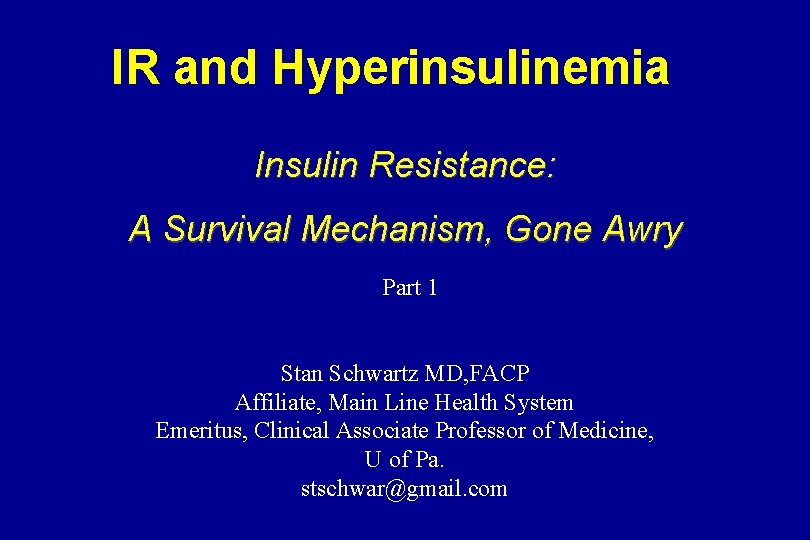 IR and Hyperinsulinemia

Insulin Resistance:

A Survival Mechanism, Gone Awry

Part 1

Stan Schwartz MD,FACP
Affiliate, Main Line Health System
Emeritus, Clinical Associate Professor of Medicine,
U of Pa.
stschwar@gmail.com